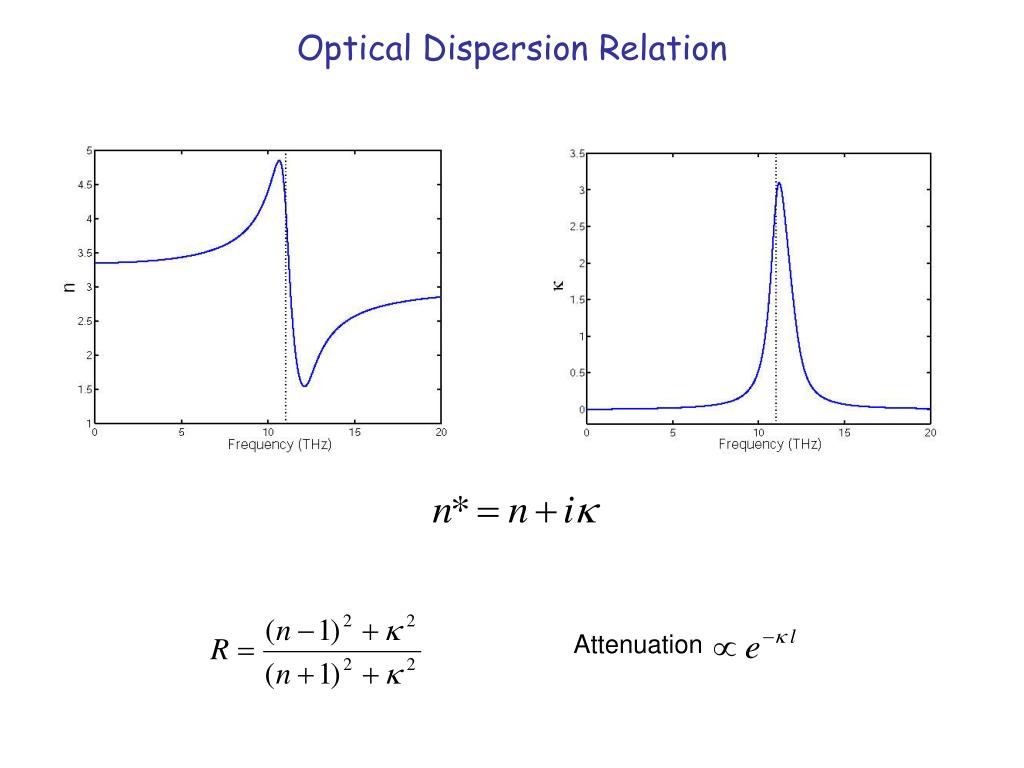 Optical Dispersion Relation

5
4.5
4
3.5
3
2.5
2
1.5
1
n
0
5
10
15
20
Frequency (THz)

3.5
3
2.5
2
1.5
1
0.5
0
κ
0
5
10
15
20
Frequency (THz)

$n^* = n + i\kappa$

$R = \frac{(n-1)^2 + \kappa^2}{(n+1)^2 + \kappa^2}$

Attenuation $\propto e^{-\kappa l}$